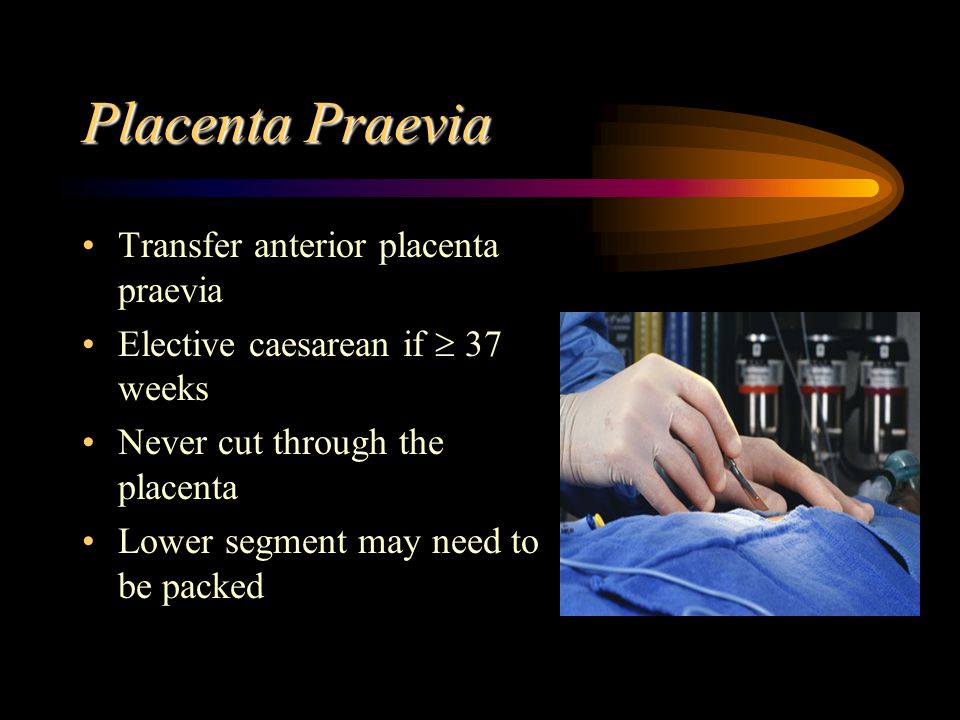 Placenta Praevia

• Transfer anterior placenta praevia
• Elective caesarean if $\geq$ 37 weeks
• Never cut through the placenta
• Lower segment may need to be packed